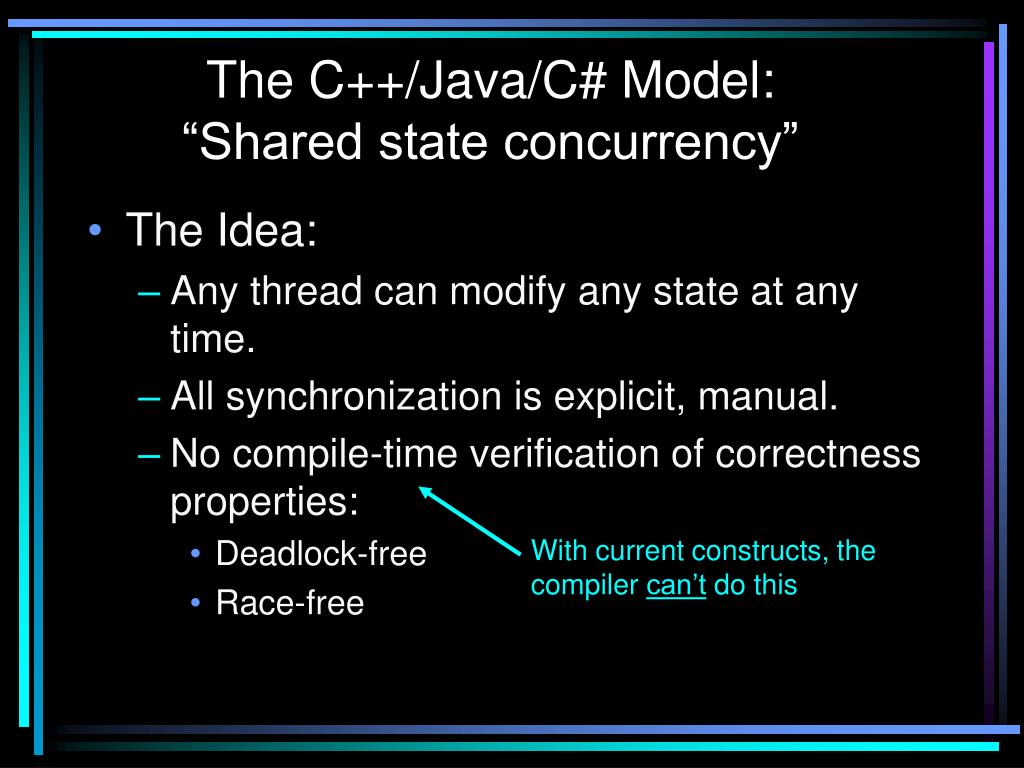 The C++/Java/C# Model:
“Shared state concurrency”

• The Idea:
– Any thread can modify any state at any time.
– All synchronization is explicit, manual.
– No compile-time verification of correctness properties:
• Deadlock-free
• Race-free

With current constructs, the compiler can’t do this